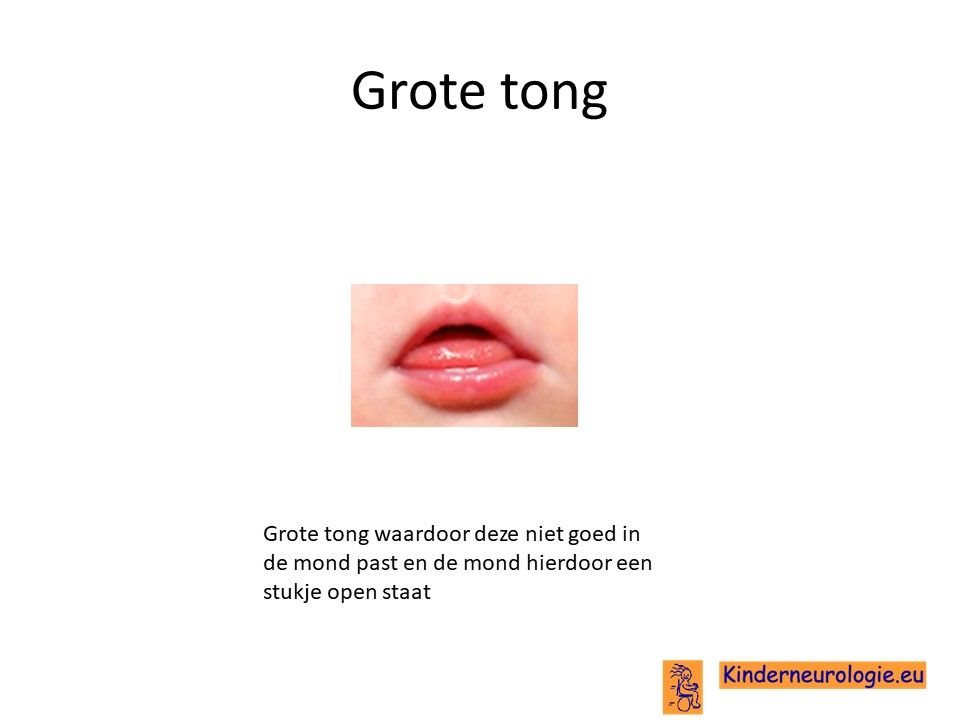 Grote tong

Grote tong waardoor deze niet goed in de mond past en de mond hierdoor een stukje open staat

Kinderneurologie.eu